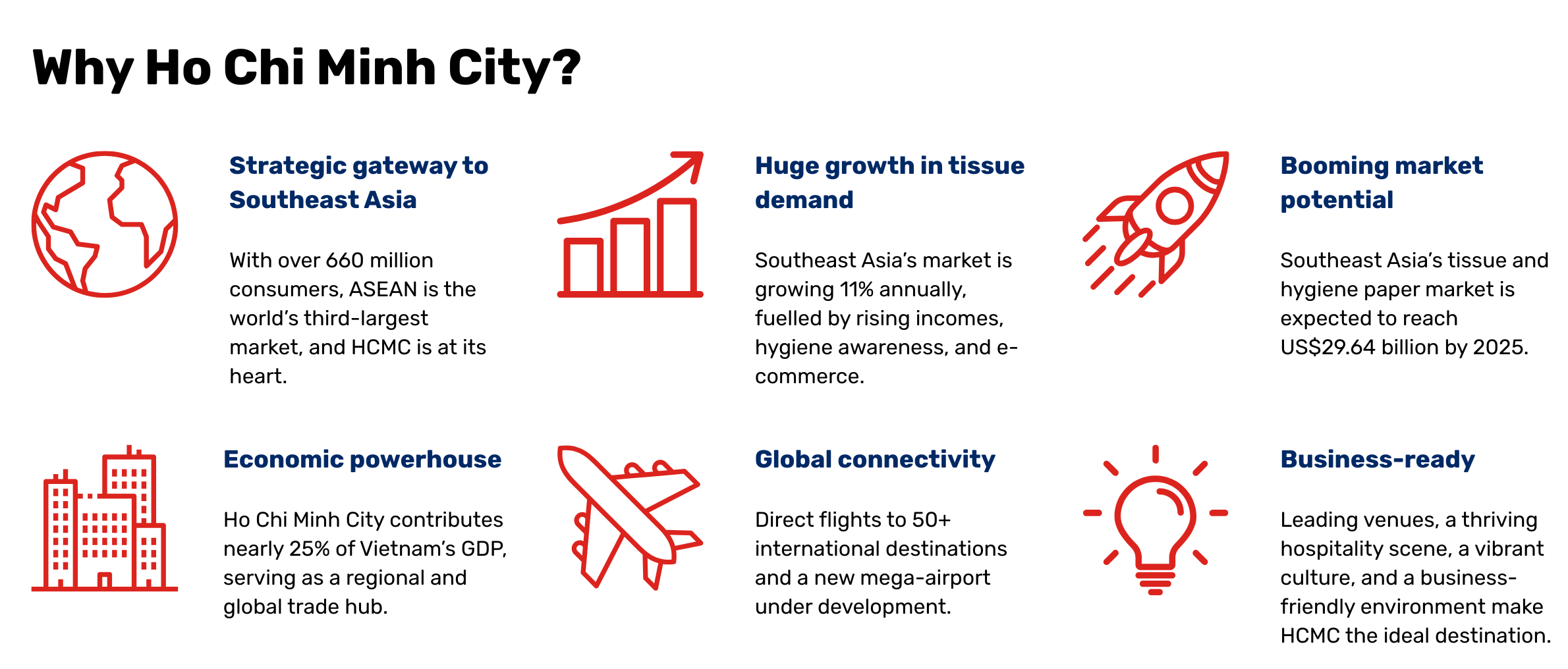 Why Ho Chi Minh City?

Strategic gateway to Southeast Asia

With over 660 million consumers, ASEAN is the world's third-largest market, and HCMC is at its heart.

Huge growth in tissue demand

Southeast Asia's market is growing 11% annually, fuelled by rising incomes, hygiene awareness, and e-commerce.

Booming market potential

Southeast Asia's tissue and hygiene paper market is expected to reach US$29.64 billion by 2025.

Economic powerhouse

Ho Chi Minh City contributes nearly 25% of Vietnam's GDP, serving as a regional and global trade hub.

Global connectivity

Direct flights to 50+ international destinations and a new mega-airport under development.

Business-ready

Leading venues, a thriving hospitality scene, a vibrant culture, and a business-friendly environment make HCMC the ideal destination.